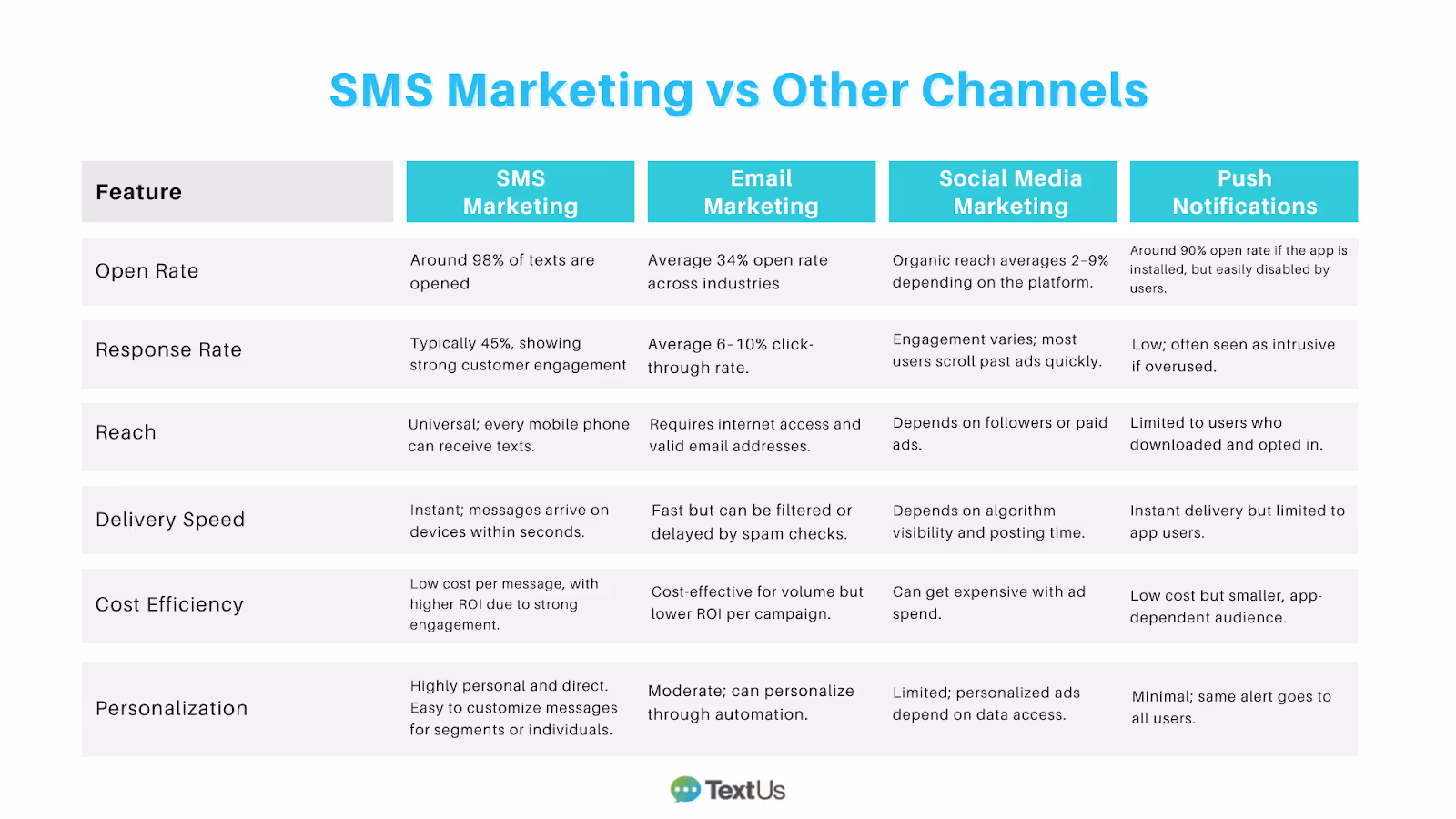 SMS Marketing vs Other Channels

| Feature | SMS Marketing | Email Marketing | Social Media Marketing | Push Notifications |
|---|---|---|---|---|
| Open Rate | Around 98% of texts are opened | Average 34% open rate across industries | Organic reach averages 2-9% depending on the platform. | Around 90% open rate if the app is installed, but easily disabled by users. |
| Response Rate | Typically 45%, showing strong customer engagement | Average 6-10% click-through rate. | Engagement varies; most users scroll past ads quickly. | Low; often seen as intrusive if overused. |
| Reach | Universal; every mobile phone can receive texts. | Requires internet access and valid email addresses. | Depends on followers or paid ads. | Limited to users who downloaded and opted in. |
| Delivery Speed | Instant; messages arrive on devices within seconds. | Fast but can be filtered or delayed by spam checks. | Depends on algorithm visibility and posting time. | Instant delivery but limited to app users. |
| Cost Efficiency | Low cost per message, with higher ROI due to strong engagement. | Cost-effective for volume but lower ROI per campaign. | Can get expensive with ad spend. | Low cost but smaller, app-dependent audience. |
| Personalization | Highly personal and direct. Easy to customize messages for segments or individuals. | Moderate; can personalize through automation. | Limited; personalized ads depend on data access. | Minimal; same alert goes to all users. |

TextUs